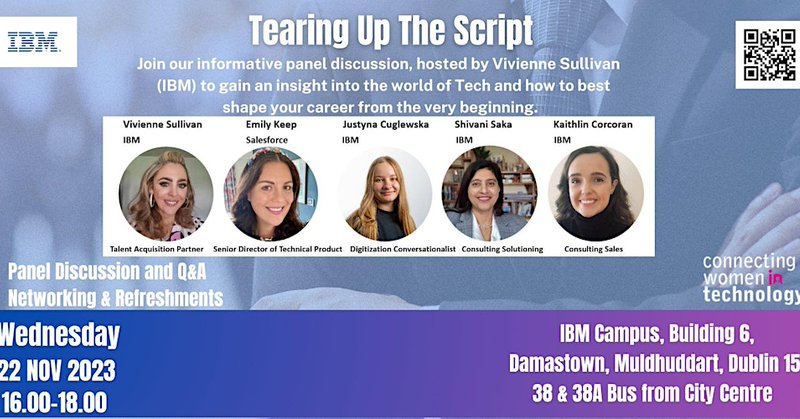 IBM

Tearing Up The Script

Join our informative panel discussion, hosted by Vivienne Sullivan (IBM) to gain an insight into the world of Tech and how to best shape your career from the very beginning.

Vivienne Sullivan
IBM
Talent Acquisition Partner

Emily Keep
Salesforce
Senior Director of Technical Product

Justyna Cuglewska
IBM
Digitization Conversationalist

Shivani Saka
IBM
Consulting Solutioning

Kaithlin Corcoran
IBM
Consulting Sales

Panel Discussion and Q&A
Networking & Refreshments

connecting women in technology

Wednesday
22 NOV 2023
16.00-18.00

IBM Campus, Building 6,
Damastown, Muldhuddart, Dublin 15
38 & 38A Bus from City Centre